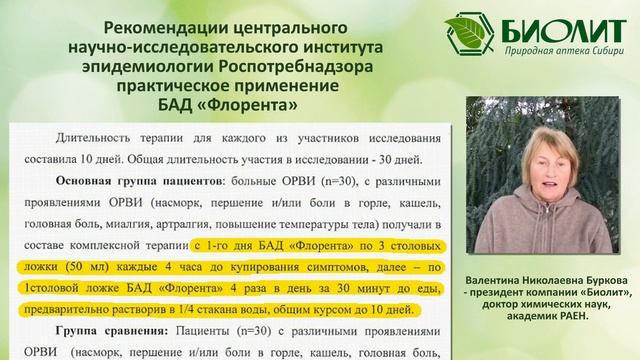 Рекомендации центрального научно-исследовательского института эпидемиологии Роспотребнадзора практическое применение БАД «Флорента»

БИОЛИТ
Природная аптека Сибири

Длительность терапии для каждого из участников исследования составила 10 дней. Общая длительность участия в исследовании - 30 дней.

Основная группа пациентов: больные ОРВИ (n=30), с различными проявлениями ОРВИ (насморк, першение и/или боли в горле, кашель, головная боль, миалгия, артралгия, повышение температуры тела) получали в составе комплексной терапии с 1-го дня БАД «Флорента» по 3 столовых ложки (50 мл) каждые 4 часа до купирования симптомов, далее – по 1столовой ложке БАД «Флорента» 4 раза в день за 30 минут до еды, предварительно растворив в 1/4 стакана воды, общим курсом до 10 дней.

Группа сравнения: Пациенты (n=30) с различными проявлениями ОРВИ (насморк, першение и/или боли в горле, кашель, головная боль,

Валентина Николаевна Буркова - президент компании «Биолит», доктор химических наук, академик РАЕН.